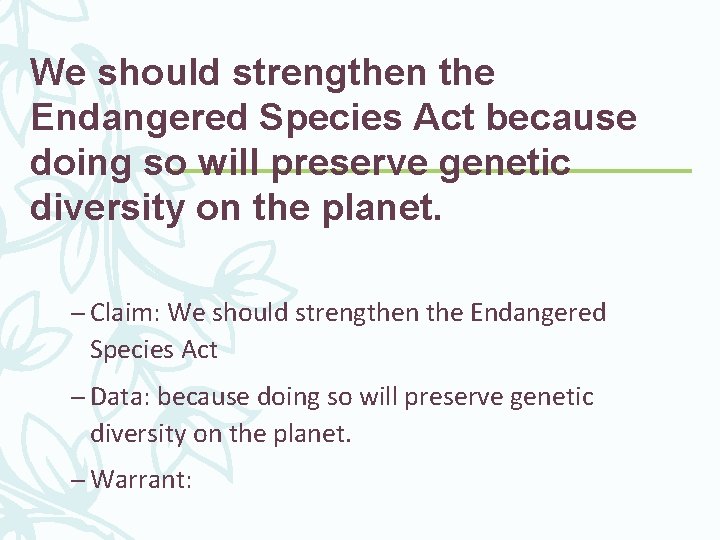 We should strengthen the Endangered Species Act because doing so will preserve genetic diversity on the planet.

– Claim: We should strengthen the Endangered Species Act

– Data: because doing so will preserve genetic diversity on the planet.

– Warrant: